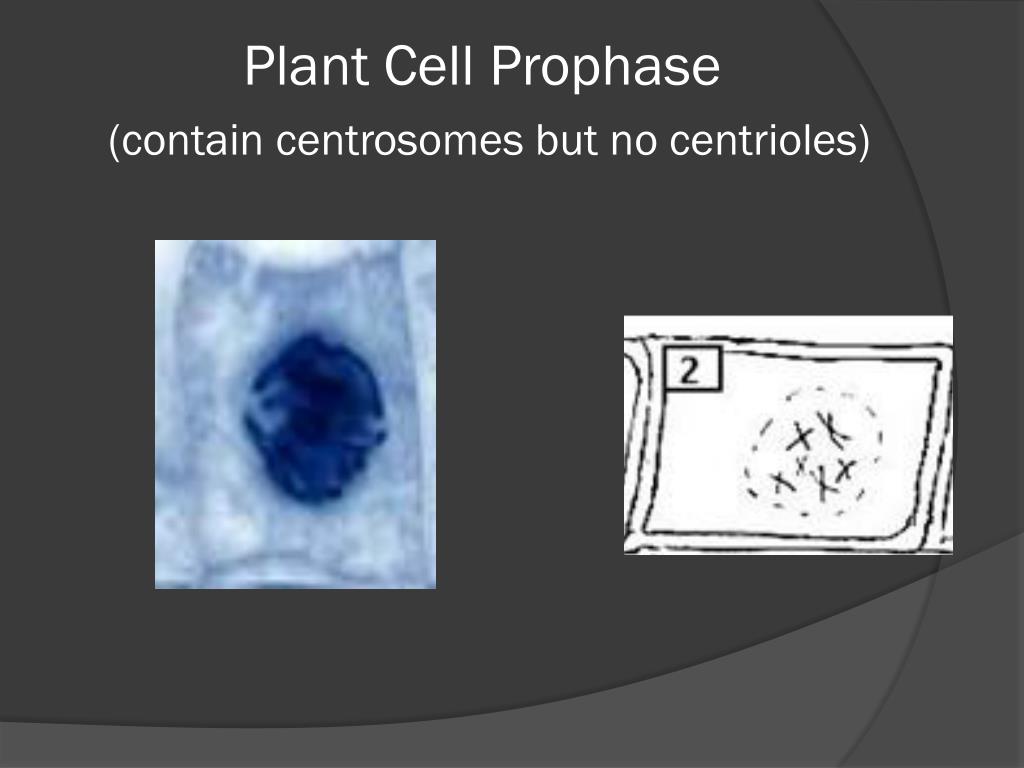 Plant Cell Prophase

(contain centrosomes but no centrioles)

2